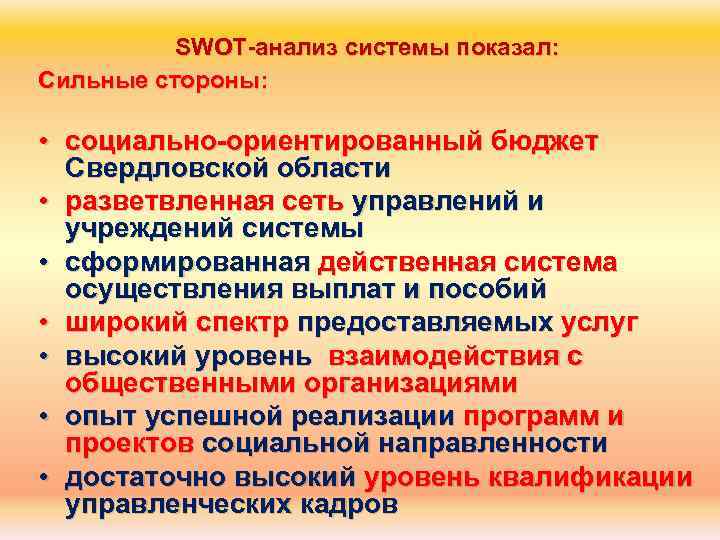 SWOT-анализ системы показал:
Сильные стороны:

• социально-ориентированный бюджет Свердловской области
• разветвленная сеть управлений и учреждений системы
• сформированная действенная система осуществления выплат и пособий
• широкий спектр предоставляемых услуг
• высокий уровень взаимодействия с общественными организациями
• опыт успешной реализации программ и проектов социальной направленности
• достаточно высокий уровень квалификации управленческих кадров